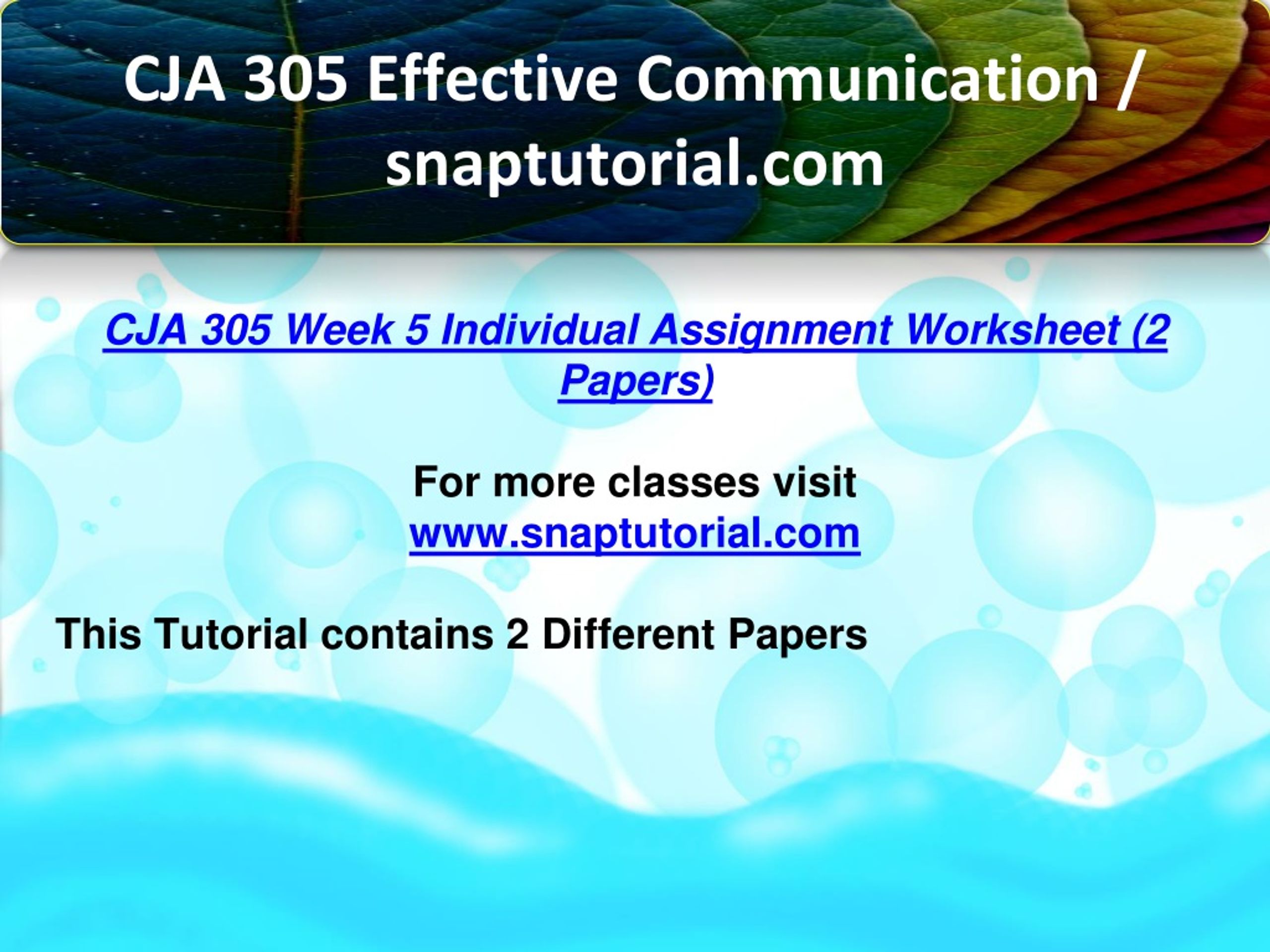 CJA 305 Effective Communication / snaptutorial.com

CJA 305 Week 5 Individual Assignment Worksheet (2 Papers)

For more classes visit
www.snaptutorial.com

This Tutorial contains 2 Different Papers